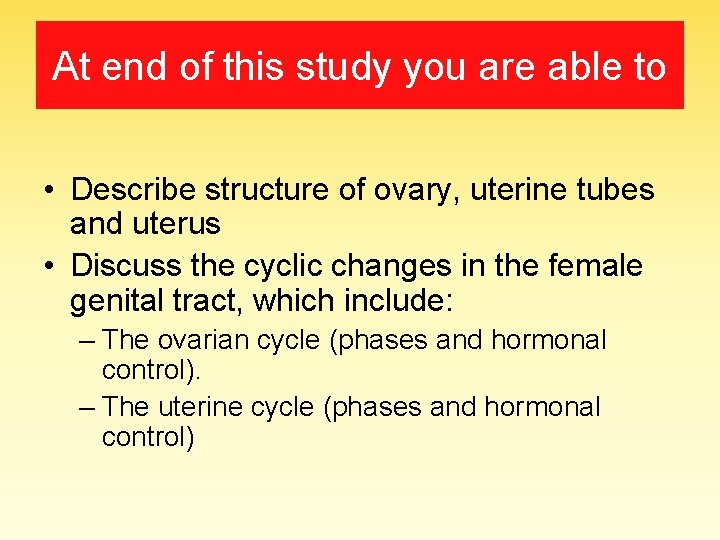 At end of this study you are able to

• Describe structure of ovary, uterine tubes and uterus
• Discuss the cyclic changes in the female genital tract, which include:
– The ovarian cycle (phases and hormonal control).
– The uterine cycle (phases and hormonal control)